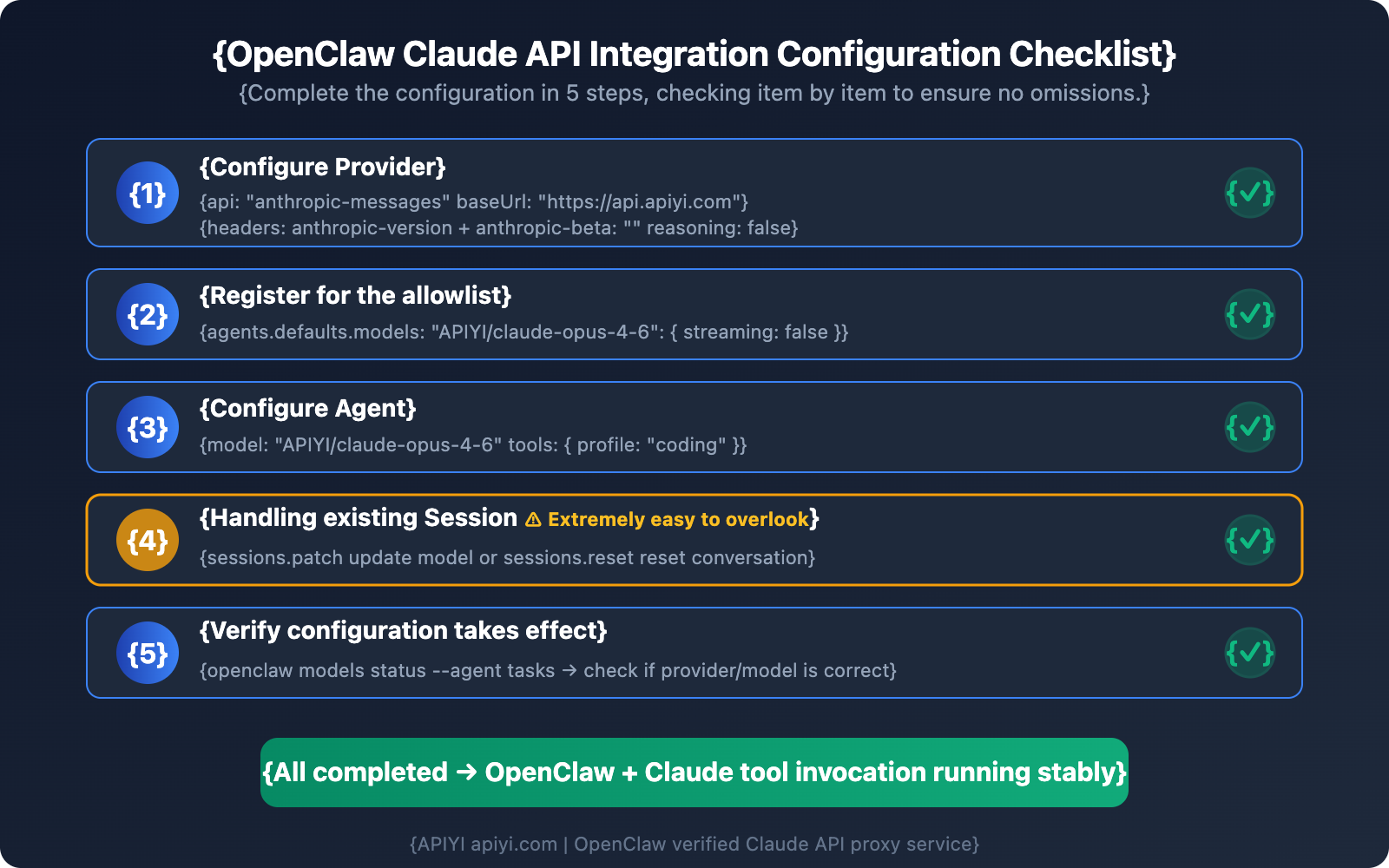 {OpenClaw Claude API Integration Configuration Checklist}
{Complete the configuration in 5 steps, checking item by item to ensure no omissions.}

{1} {Configure Provider}
{api: "anthropic-messages" baseUrl: "https://api.apiyi.com"}
{headers: anthropic-version + anthropic-beta: "" reasoning: false}
{✓}

{2} {Register for the allowlist}
{agents.defaults.models: "APIYI/claude-opus-4-6": { streaming: false }}
{✓}

{3} {Configure Agent}
{model: "APIYI/claude-opus-4-6" tools: { profile: "coding" }}
{✓}

{4} {Handling existing Session ⚠ Extremely easy to overlook}
{sessions.patch update model or sessions.reset reset conversation}
{✓}

{5} {Verify configuration takes effect}
{openclaw models status --agent tasks → check if provider/model is correct}
{✓}

{All completed → OpenClaw + Claude tool invocation running stably}

{APIYI apiyi.com | OpenClaw verified Claude API proxy service}